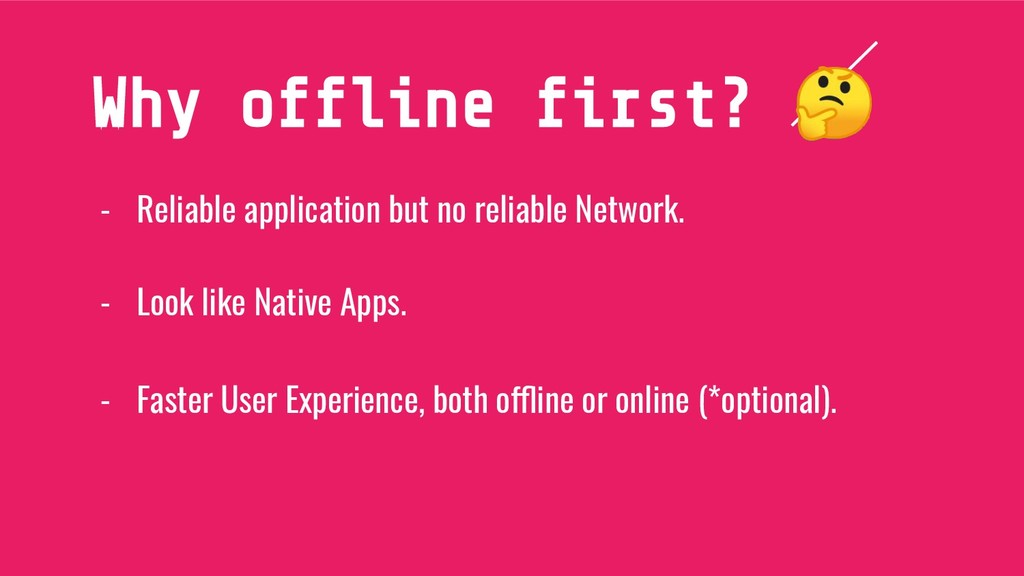 Why offline first? 🤔

- Reliable application but no reliable Network.

- Look like Native Apps.

- Faster User Experience, both offline or online (*optional).